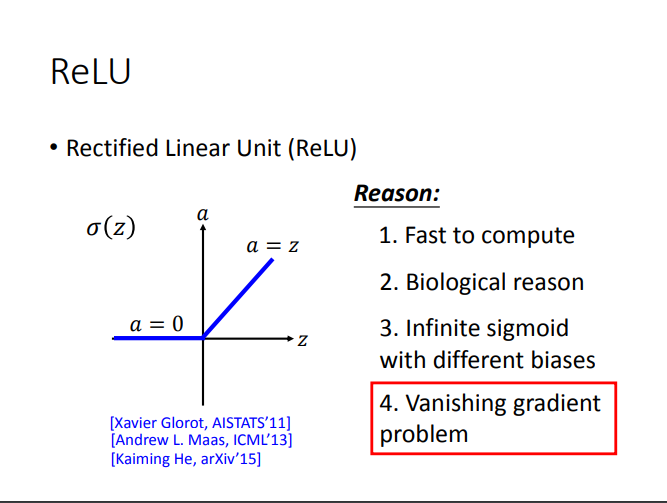 ReLU

• Rectified Linear Unit (ReLU)

$\sigma(z)$

$a$

$a = z$

$a = 0$

$z$

[Xavier Glorot, AISTATS'11]
[Andrew L. Maas, ICML'13]
[Kaiming He, arXiv'15]

Reason:

1. Fast to compute

2. Biological reason

3. Infinite sigmoid with different biases

4. Vanishing gradient problem